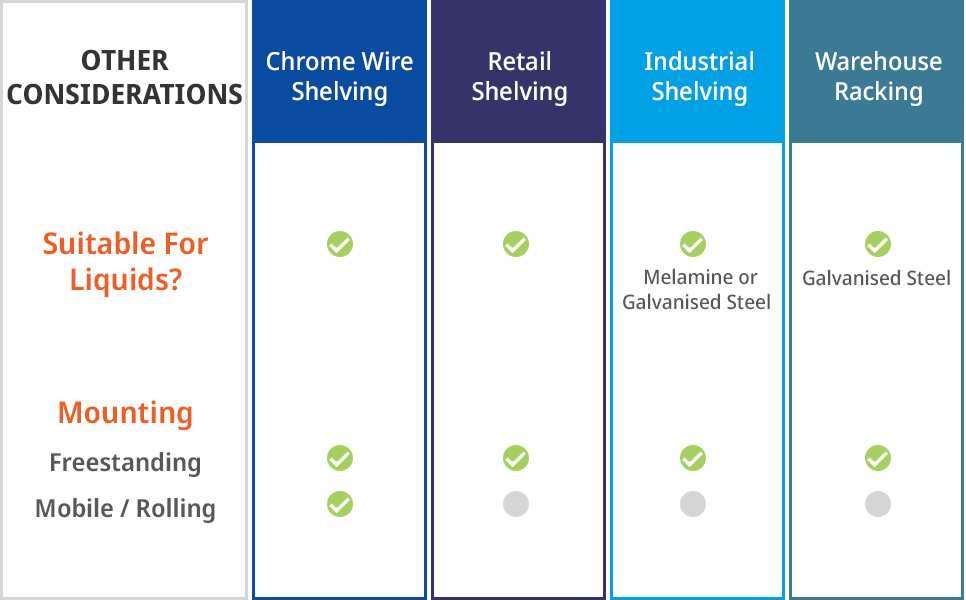 | OTHER CONSIDERATIONS | Chrome Wire Shelving | Retail Shelving | Industrial Shelving | Warehouse Racking |
|---|---|---|---|---|
| Suitable For Liquids? | ✓ | ✓ | ✓ Melamine or Galvanised Steel | ✓ Galvanised Steel |
| Mounting | | | | |
| Freestanding | ✓ | ✓ | ✓ | ✓ |
| Mobile / Rolling | ✓ | | | |